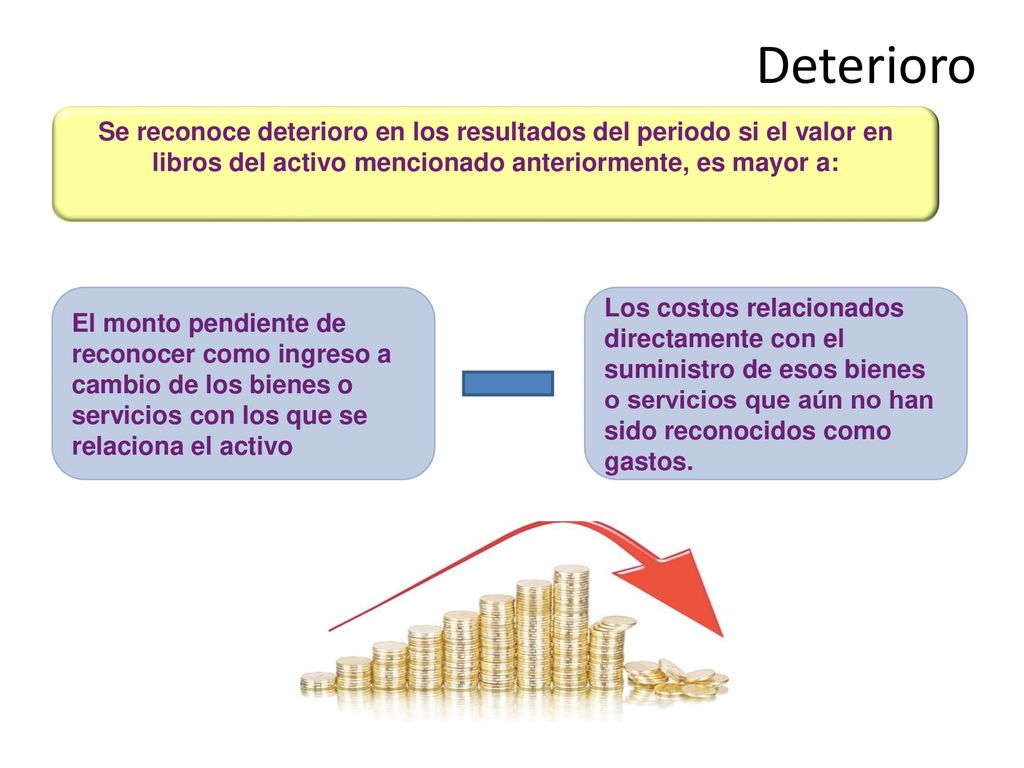 Deterioro

Se reconoce deterioro en los resultados del periodo si el valor en libros del activo mencionado anteriormente, es mayor a:

El monto pendiente de reconocer como ingreso a cambio de los bienes o servicios con los que se relaciona el activo

Los costos relacionados directamente con el suministro de esos bienes o servicios que aún no han sido reconocidos como gastos.